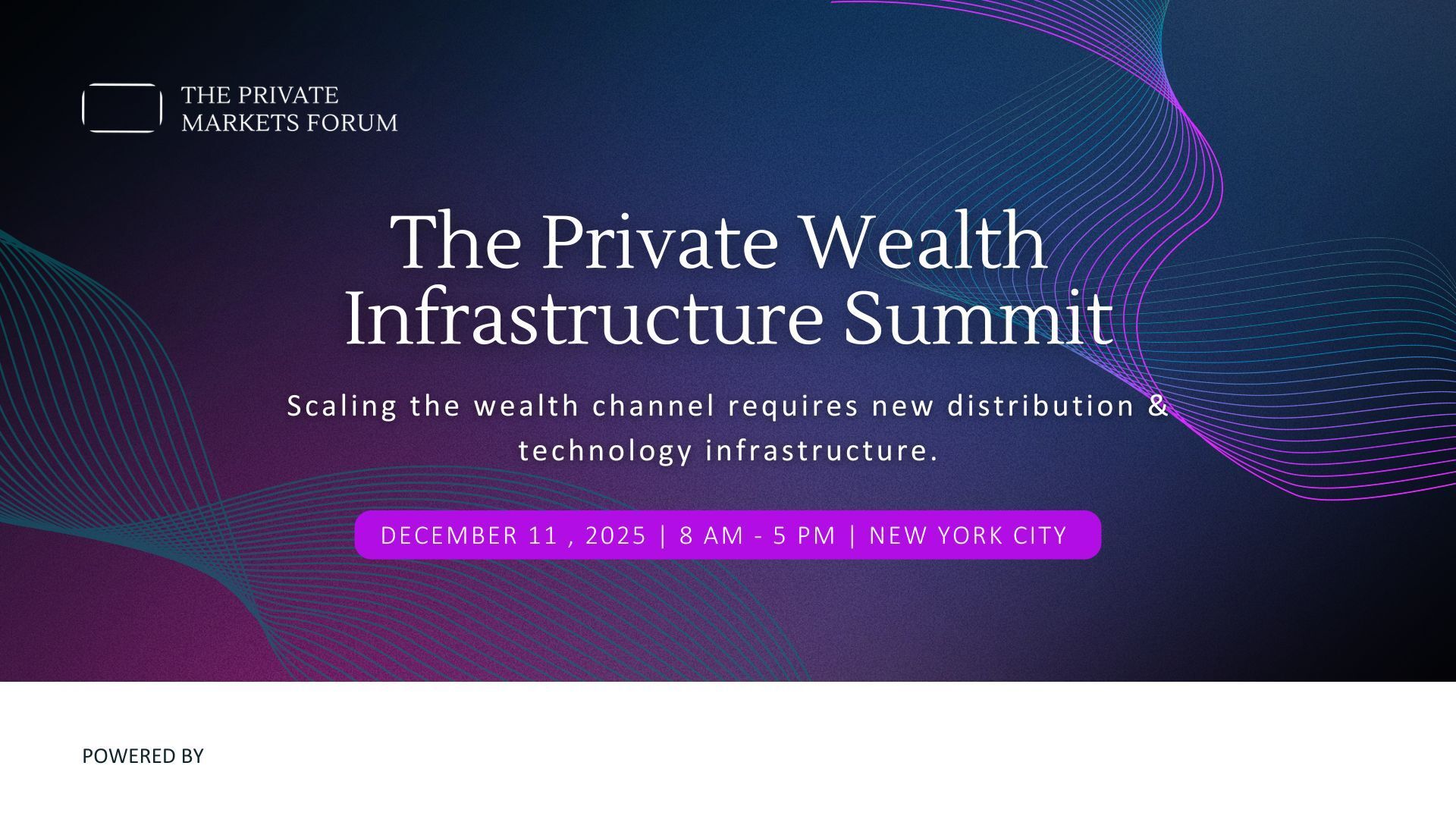 THE PRIVATE MARKETS FORUM

The Private Wealth Infrastructure Summit

Scaling the wealth channel requires new distribution & technology infrastructure.

DECEMBER 11 , 2025 | 8 AM - 5 PM | NEW YORK CITY

POWERED BY